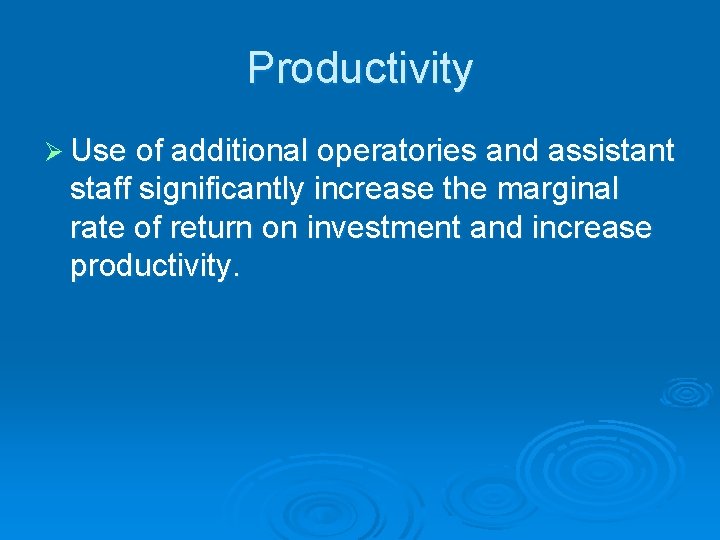 Productivity

➢ Use of additional operatories and assistant staff significantly increase the marginal rate of return on investment and increase productivity.